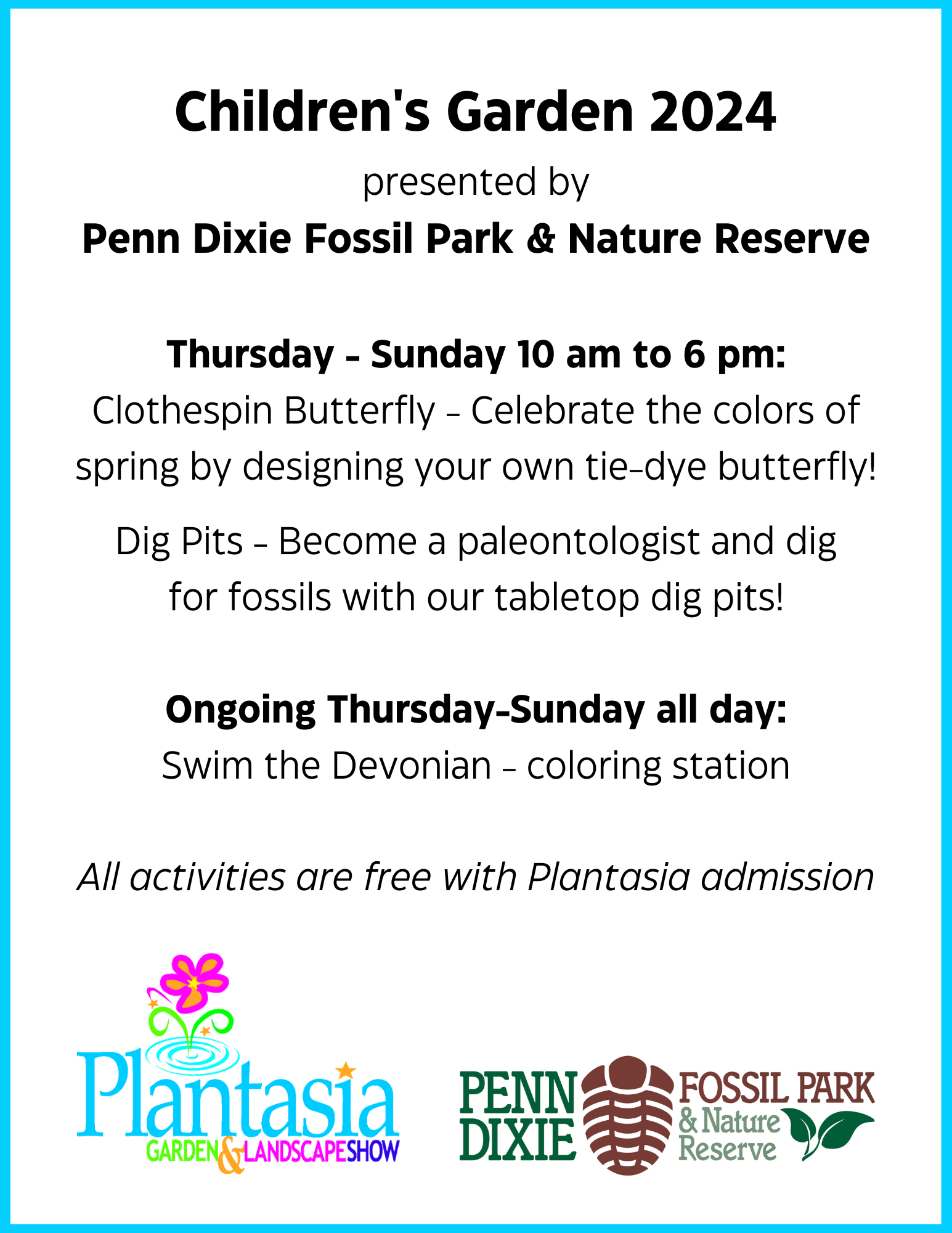 Children's Garden 2024

presented by

Penn Dixie Fossil Park & Nature Reserve

Thursday - Sunday 10 am to 6 pm:

Clothespin Butterfly - Celebrate the colors of spring by designing your own tie-dye butterfly!

Dig Pits - Become a paleontologist and dig for fossils with our tabletop dig pits!

Ongoing Thursday-Sunday all day:

Swim the Devonian - coloring station

All activities are free with Plantasia admission

Plantasia
GARDEN & LANDSCAPE SHOW

PENN DIXIE
FOSSIL PARK
& Nature Reserve